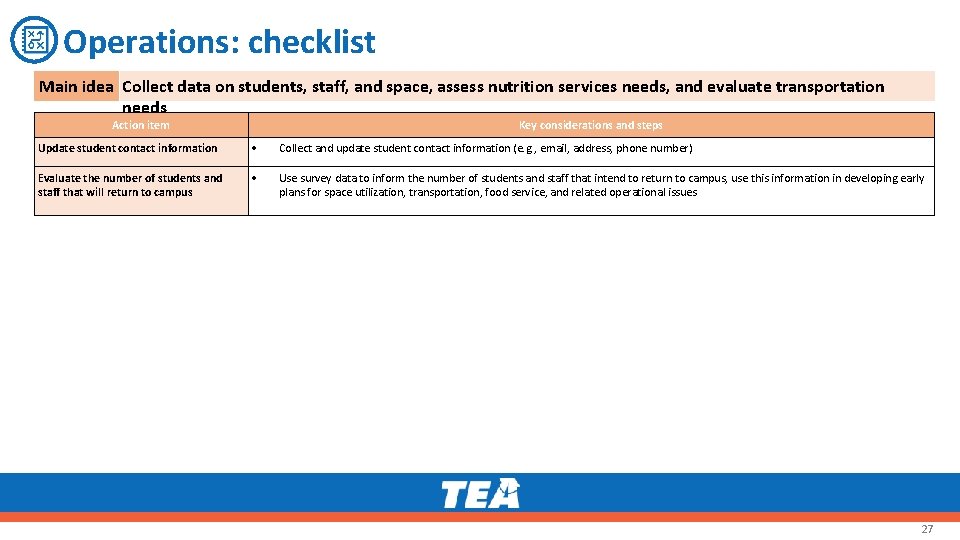 Operations: checklist

Main idea Collect data on students, staff, and space, assess nutrition services needs, and evaluate transportation needs

| Action item | Key considerations and steps |
|---|---|
| Update student contact information | • Collect and update student contact information (e.g., email, address, phone number) |
| Evaluate the number of students and staff that will return to campus | • Use survey data to inform the number of students and staff that intend to return to campus, use this information in developing early plans for space utilization, transportation, food service, and related operational issues |

TEA

27